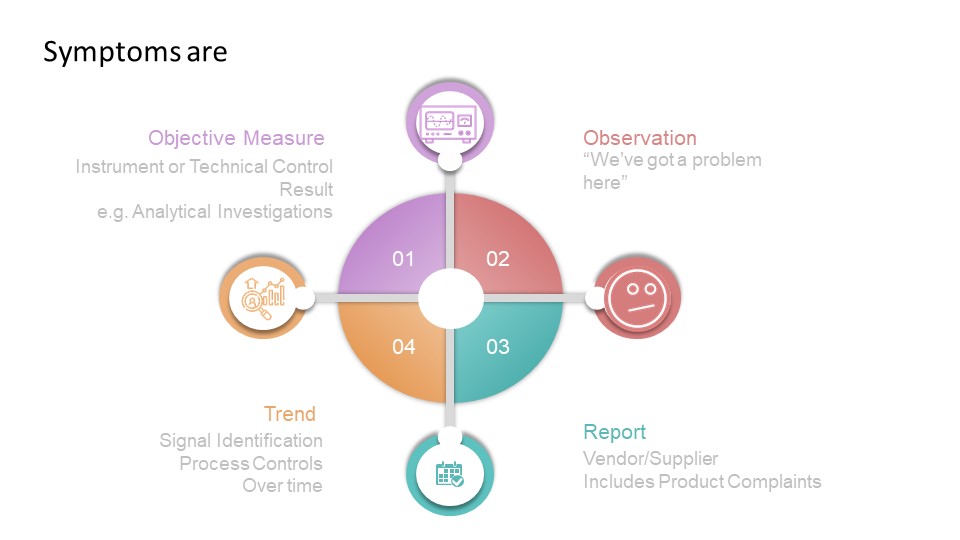 Symptoms are

Objective Measure
Instrument or Technical Control Result
e.g. Analytical Investigations

Observation
“We’ve got a problem here”

01
02
04
03

Trend
Signal Identification
Process Controls
Over time

Report
Vendor/Supplier
Includes Product Complaints